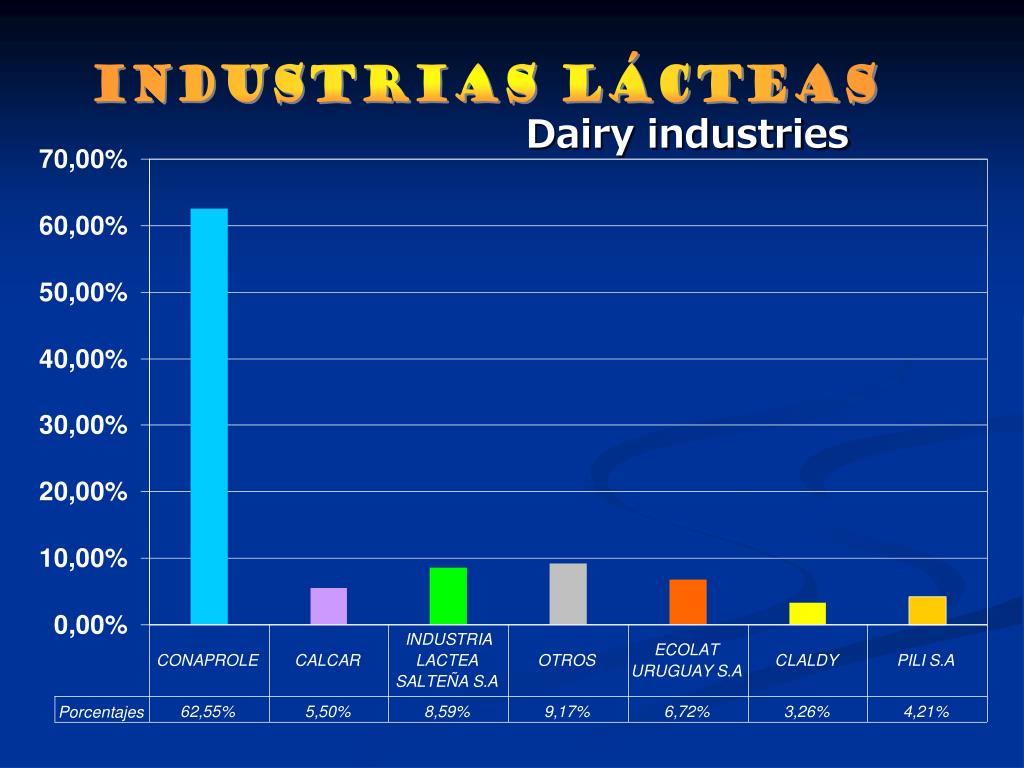 INDUSTRIAS LÁCTEAS
Dairy industries

70,00%
60,00%
50,00%
40,00%
30,00%
20,00%
10,00%
0,00%

| | CONAPROLE | CALCAR | INDUSTRIA LACTEA SALTEÑA S.A | OTROS | ECOLAT URUGUAY S.A | CLALDY | PILI S.A |
|---|---|---|---|---|---|---|---|
| Porcentajes | 62,55% | 5,50% | 8,59% | 9,17% | 6,72% | 3,26% | 4,21% |